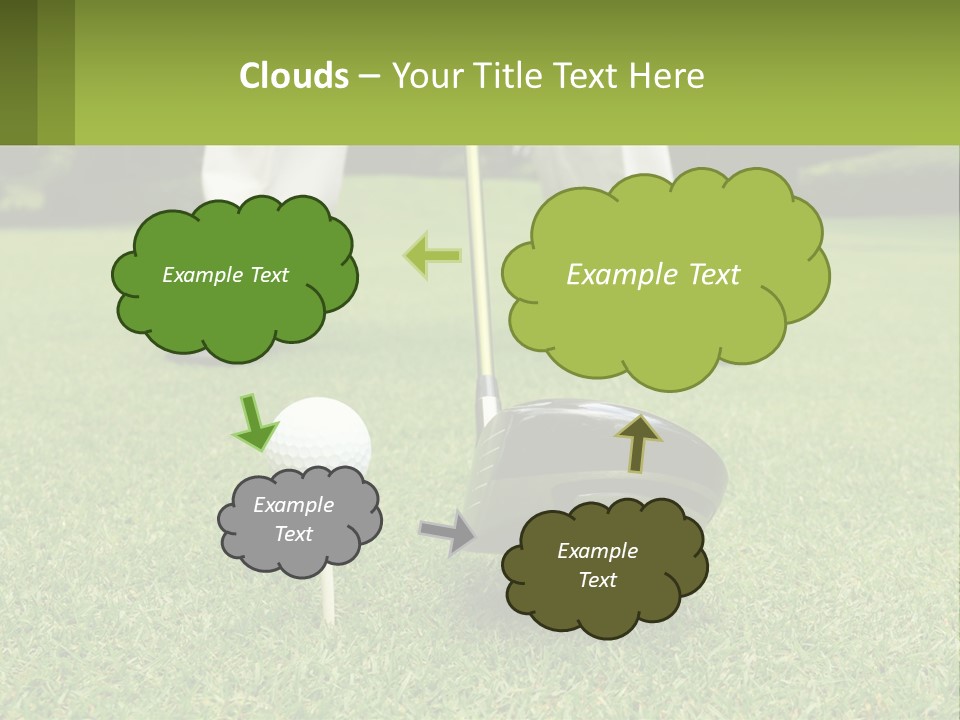 Clouds – Your Title Text Here

Example Text

Example Text

Example Text

Example Text